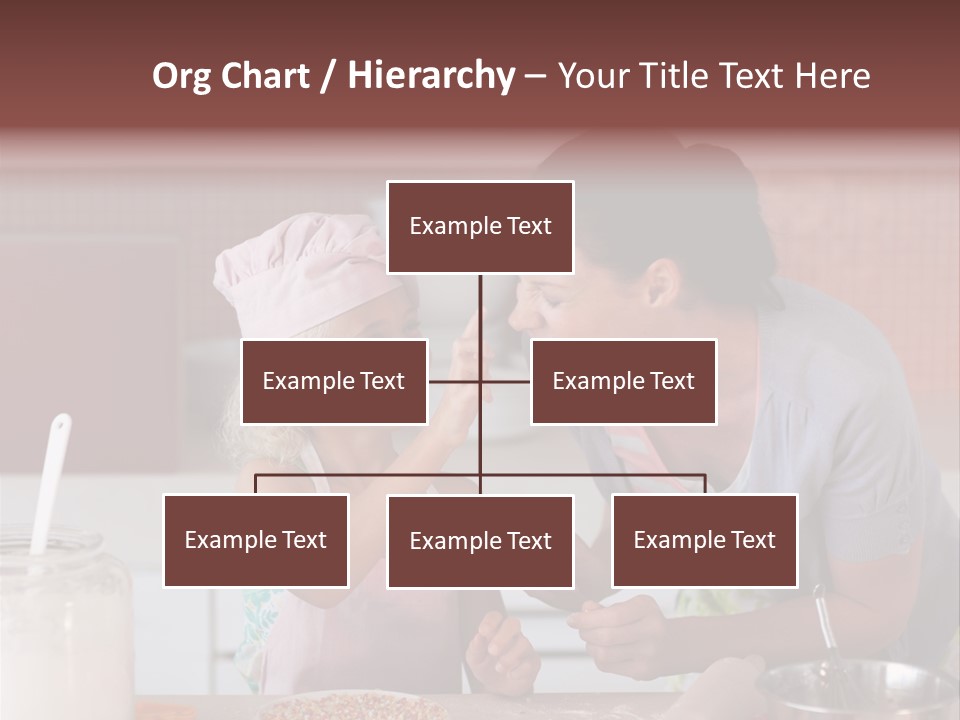 Org Chart / Hierarchy – Your Title Text Here

Example Text

Example Text

Example Text

Example Text

Example Text

Example Text